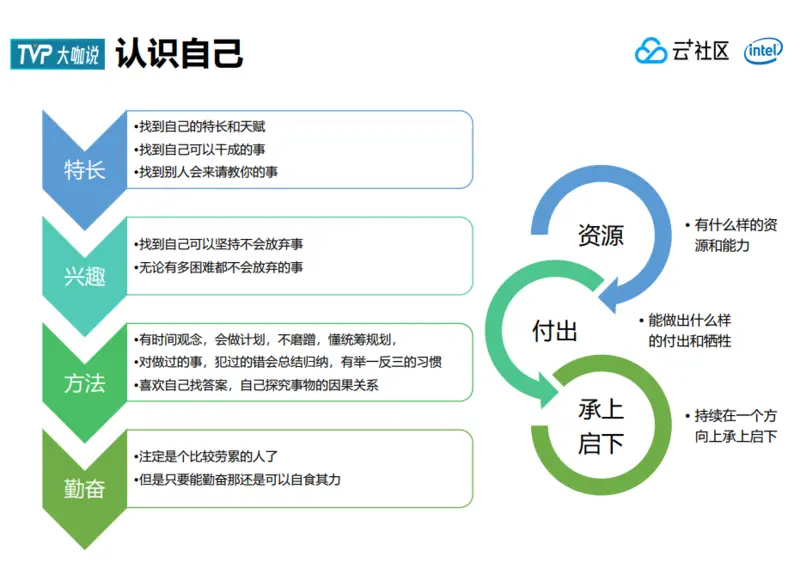 TVP 大咖说 认识自己

云社区 intel

特长
•找到自己的特长和天赋
•找到自己可以干成的事
•找到别人会来请教你的事

兴趣
•找到自己可以坚持不会放弃事
•无论有多困难都不会放弃的事

方法
•有时间观念，会做计划，不磨蹭，懂统筹规划，
•对做过的事，犯过的错会总结归纳，有举一反三的习惯
•喜欢自己找答案，自己探究事物的因果关系

勤奋
•注定是个比较劳累的人了
•但是只要能勤奋那还是可以自食其力

资源
• 有什么样的资源和能力

付出
• 能做出什么样的付出和牺牲

承上启下
• 持续在一个方向上承上启下